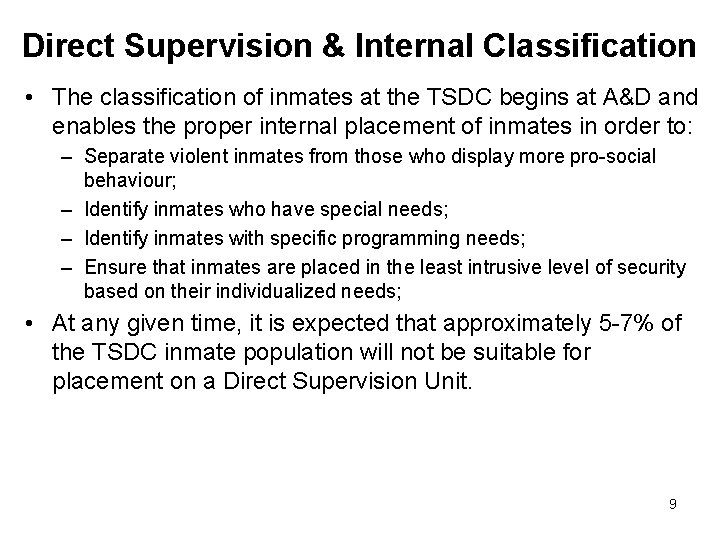 Direct Supervision & Internal Classification

• The classification of inmates at the TSDC begins at A&D and enables the proper internal placement of inmates in order to:

– Separate violent inmates from those who display more pro-social behaviour;

– Identify inmates who have special needs;

– Identify inmates with specific programming needs;

– Ensure that inmates are placed in the least intrusive level of security based on their individualized needs;

• At any given time, it is expected that approximately 5-7% of the TSDC inmate population will not be suitable for placement on a Direct Supervision Unit.

9